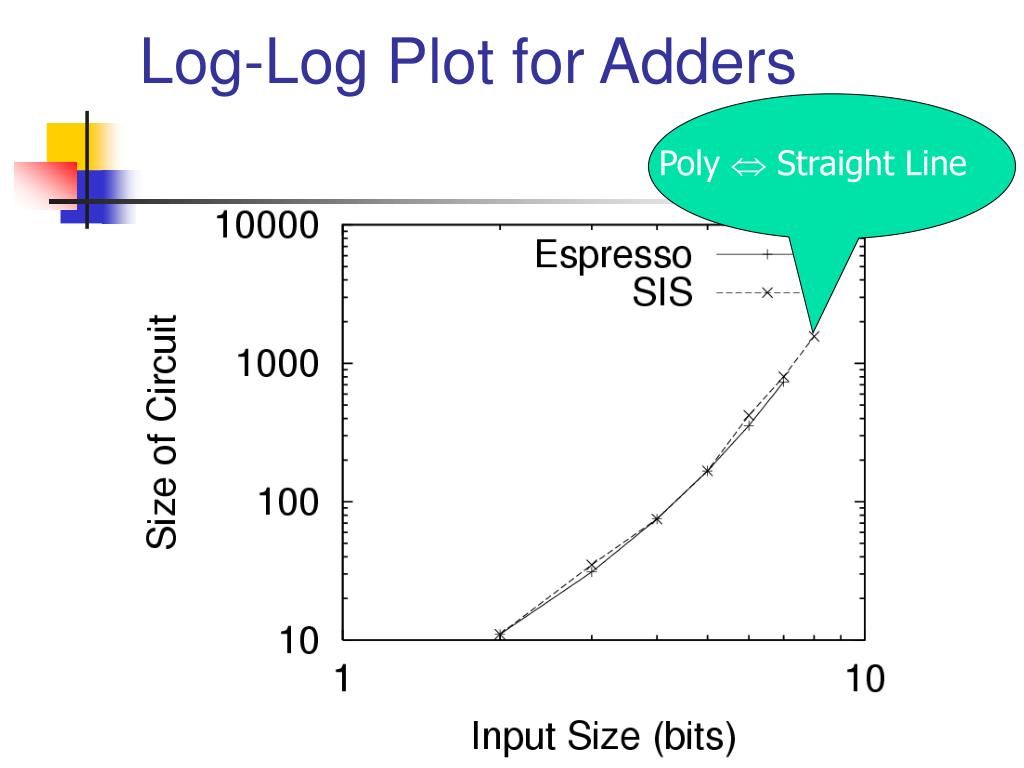 Log-Log Plot for Adders

Poly $\Leftrightarrow$ Straight Line

Espresso
SIS

Size of Circuit

10000
1000
100
10

1
10

Input Size (bits)